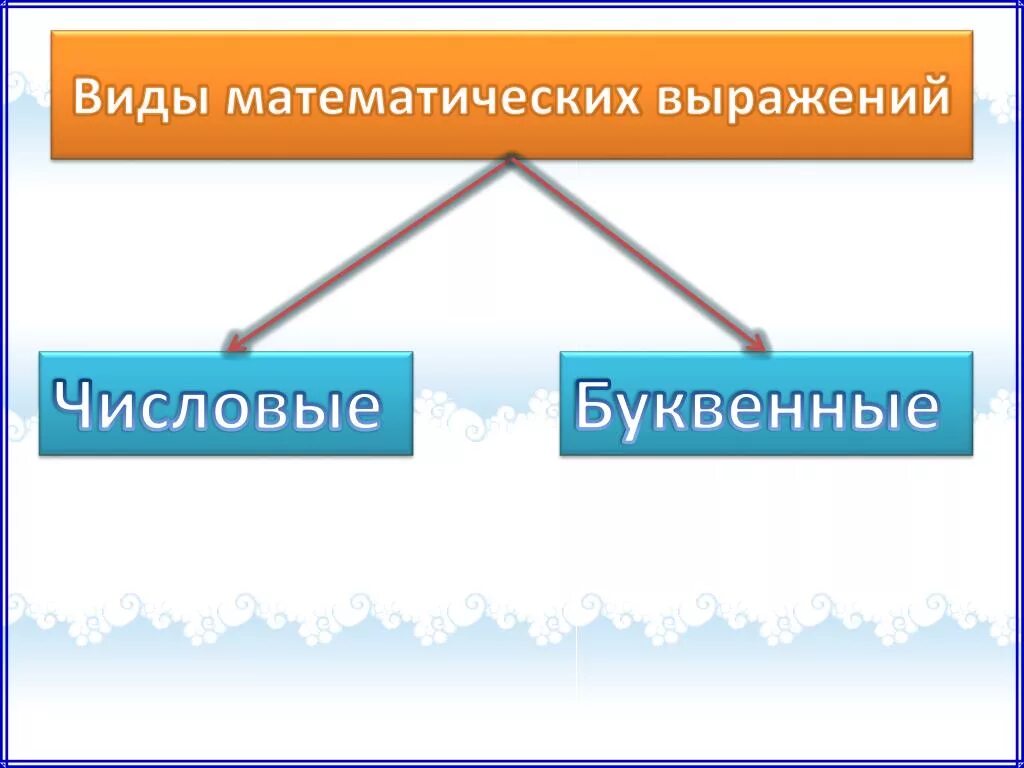 Виды математических выражений

Числовые

Буквенные